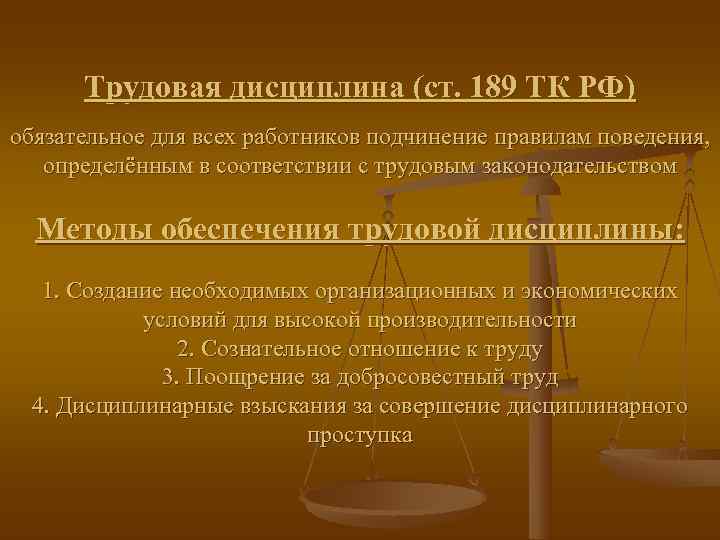 Трудовая дисциплина (ст. 189 ТК РФ)

обязательное для всех работников подчинение правилам поведения, определённым в соответствии с трудовым законодательством

Методы обеспечения трудовой дисциплины:

1. Создание необходимых организационных и экономических условий для высокой производительности
2. Сознательное отношение к труду
3. Поощрение за добросовестный труд
4. Дисциплинарные взыскания за совершение дисциплинарного проступка